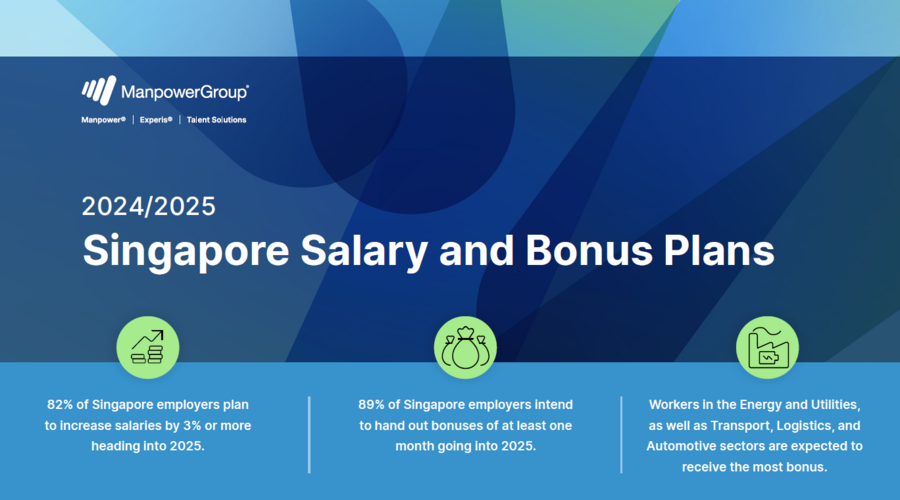 ManpowerGroup®

Manpower® | Experis® | Talent Solutions

2024/2025

Singapore Salary and Bonus Plans

82% of Singapore employers plan to increase salaries by 3% or more heading into 2025.

89% of Singapore employers intend to hand out bonuses of at least one month going into 2025.

Workers in the Energy and Utilities, as well as Transport, Logistics, and Automotive sectors are expected to receive the most bonus.